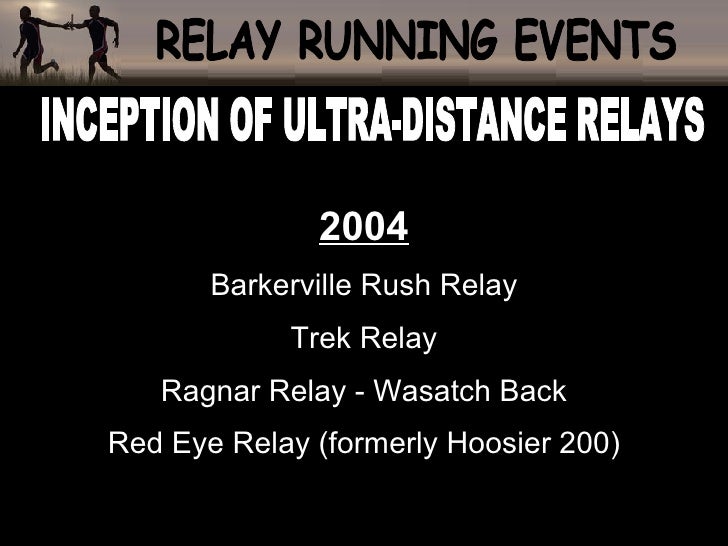 RELAY RUNNING EVENTS

INCEPTION OF ULTRA-DISTANCE RELAYS

2004

Barkerville Rush Relay

Trek Relay

Ragnar Relay - Wasatch Back

Red Eye Relay (formerly Hoosier 200)